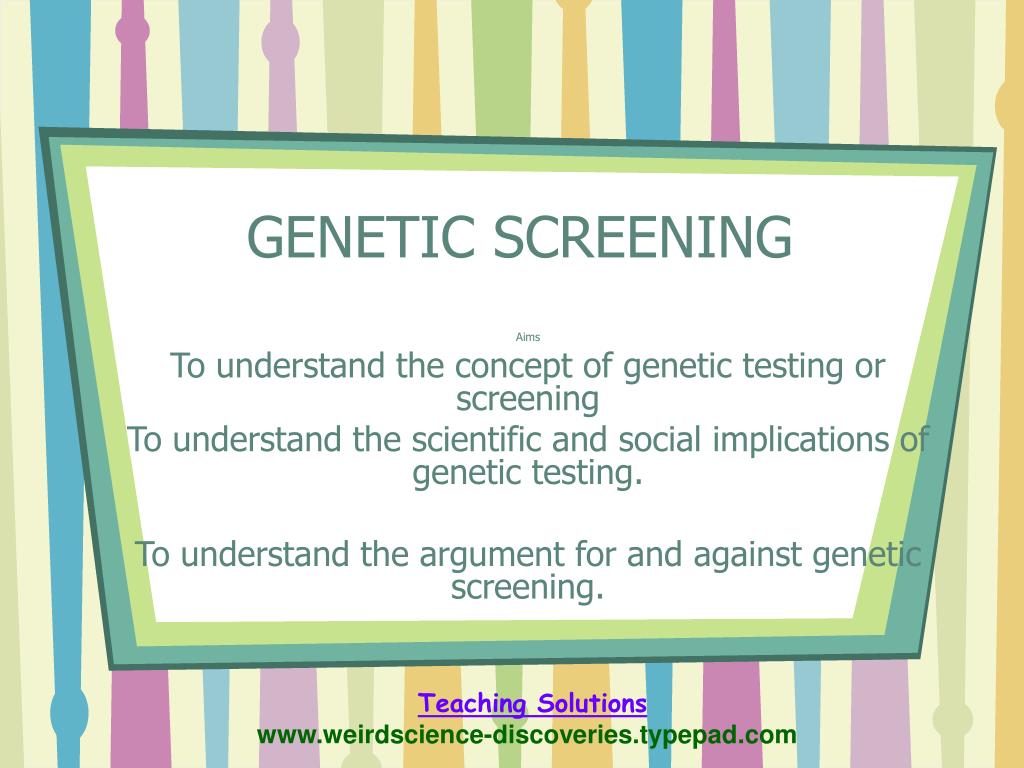 GENETIC SCREENING

Aims

To understand the concept of genetic testing or screening

To understand the scientific and social implications of genetic testing.

To understand the argument for and against genetic screening.

Teaching Solutions

www.weirdscience-discoveries.typepad.com